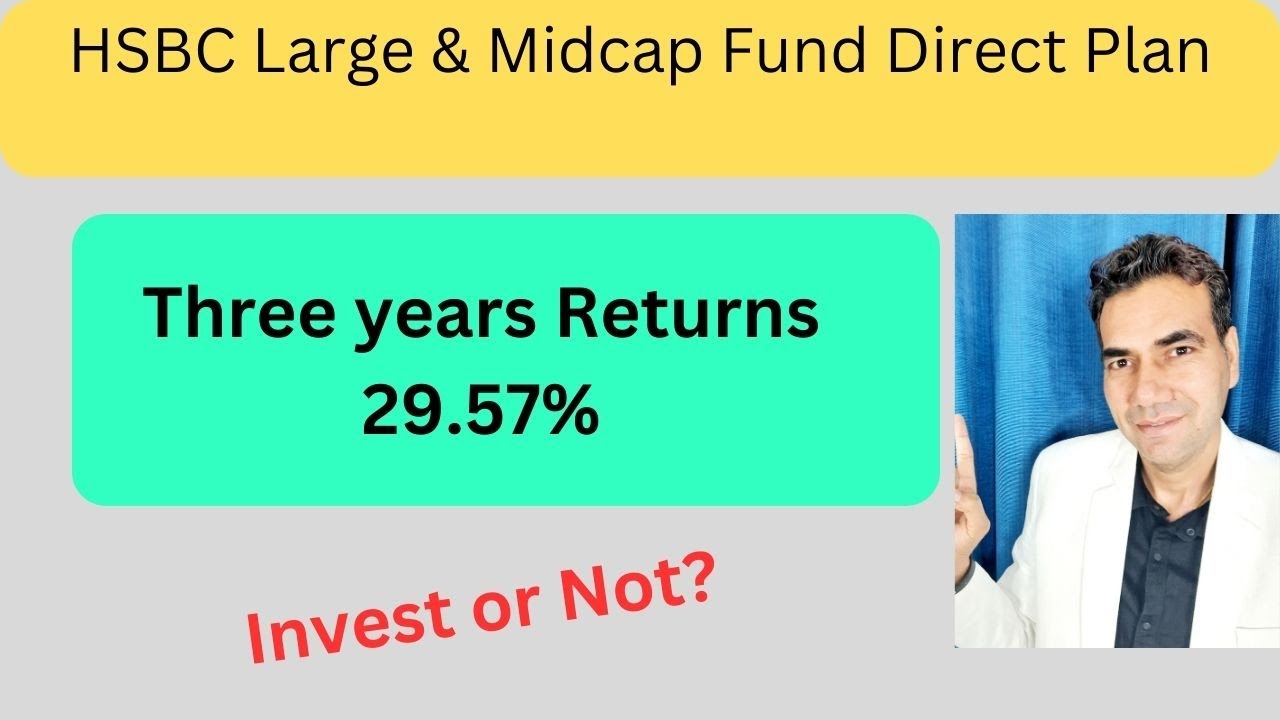 HSBC Large & Midcap Fund Direct Plan

Three years Returns
29.57%

Invest or Not?